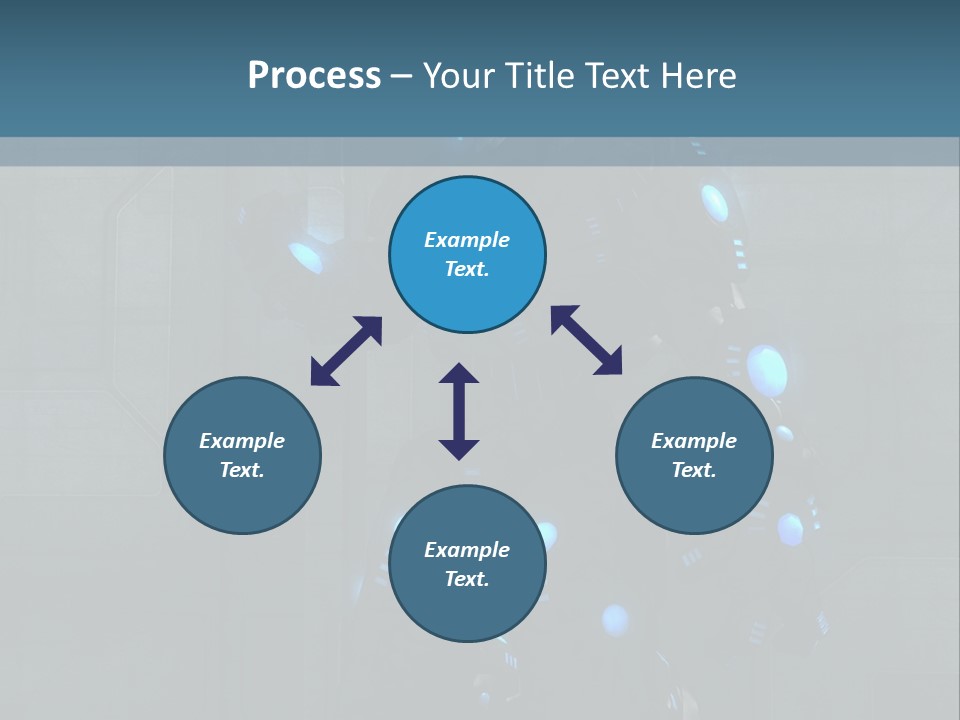 Process – Your Title Text Here

Example Text.

Example Text.

Example Text.

Example Text.